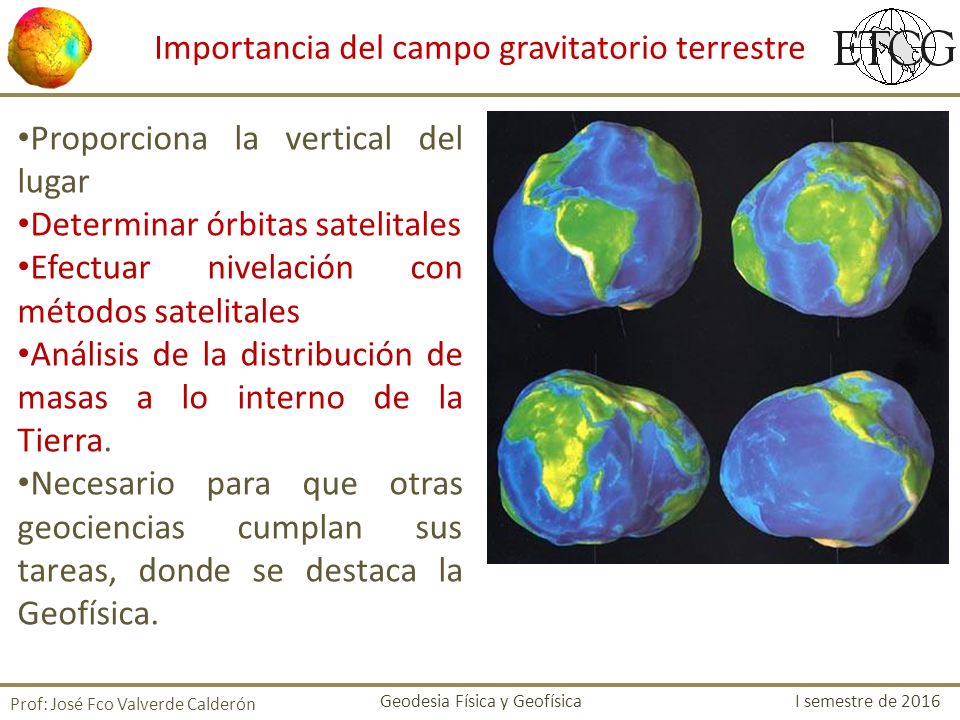 Importancia del campo gravitatorio terrestre

ETCG

•Proporciona la vertical del lugar
•Determinar órbitas satelitales
•Efectuar nivelación con métodos satelitales
•Análisis de la distribución de masas a lo interno de la Tierra.
•Necesario para que otras geociencias cumplan sus tareas, donde se destaca la Geofísica.

Prof: José Fco Valverde Calderón
Geodesia Física y Geofísica
I semestre de 2016